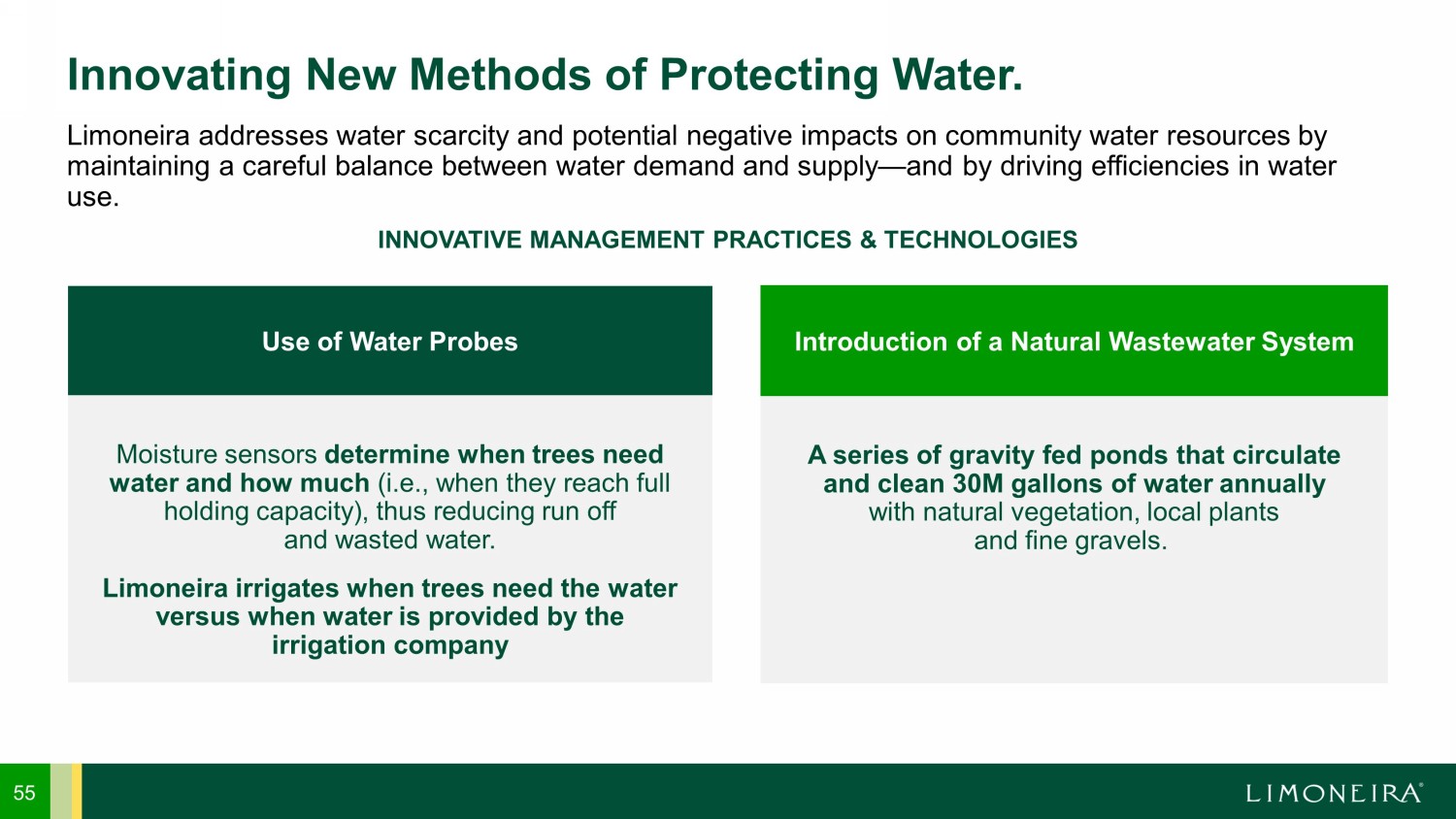 Innovating New Methods of Protecting Water.

Limoneira addresses water scarcity and potential negative impacts on community water resources by maintaining a careful balance between water demand and supply—and by driving efficiencies in water use.

INNOVATIVE MANAGEMENT PRACTICES & TECHNOLOGIES

Use of Water Probes

Moisture sensors determine when trees need water and how much (i.e., when they reach full holding capacity), thus reducing run off and wasted water.

Limoneira irrigates when trees need the water versus when water is provided by the irrigation company

Introduction of a Natural Wastewater System

A series of gravity fed ponds that circulate and clean 30M gallons of water annually with natural vegetation, local plants and fine gravels.

55

LIMONEIRA®